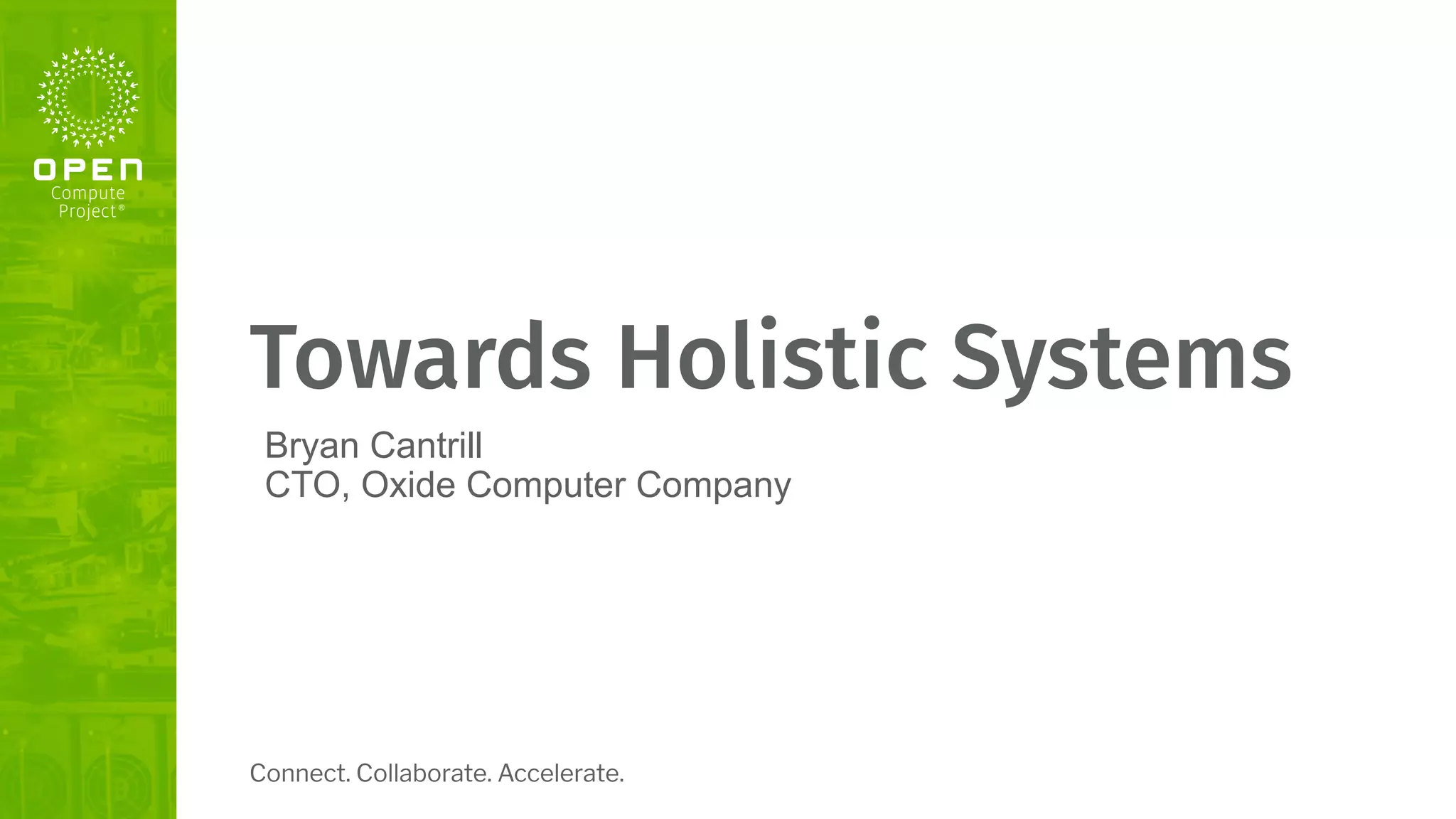 OPEN
Compute
Project®

Towards Holistic Systems

Bryan Cantrill
CTO, Oxide Computer Company

Connect. Collaborate. Accelerate.